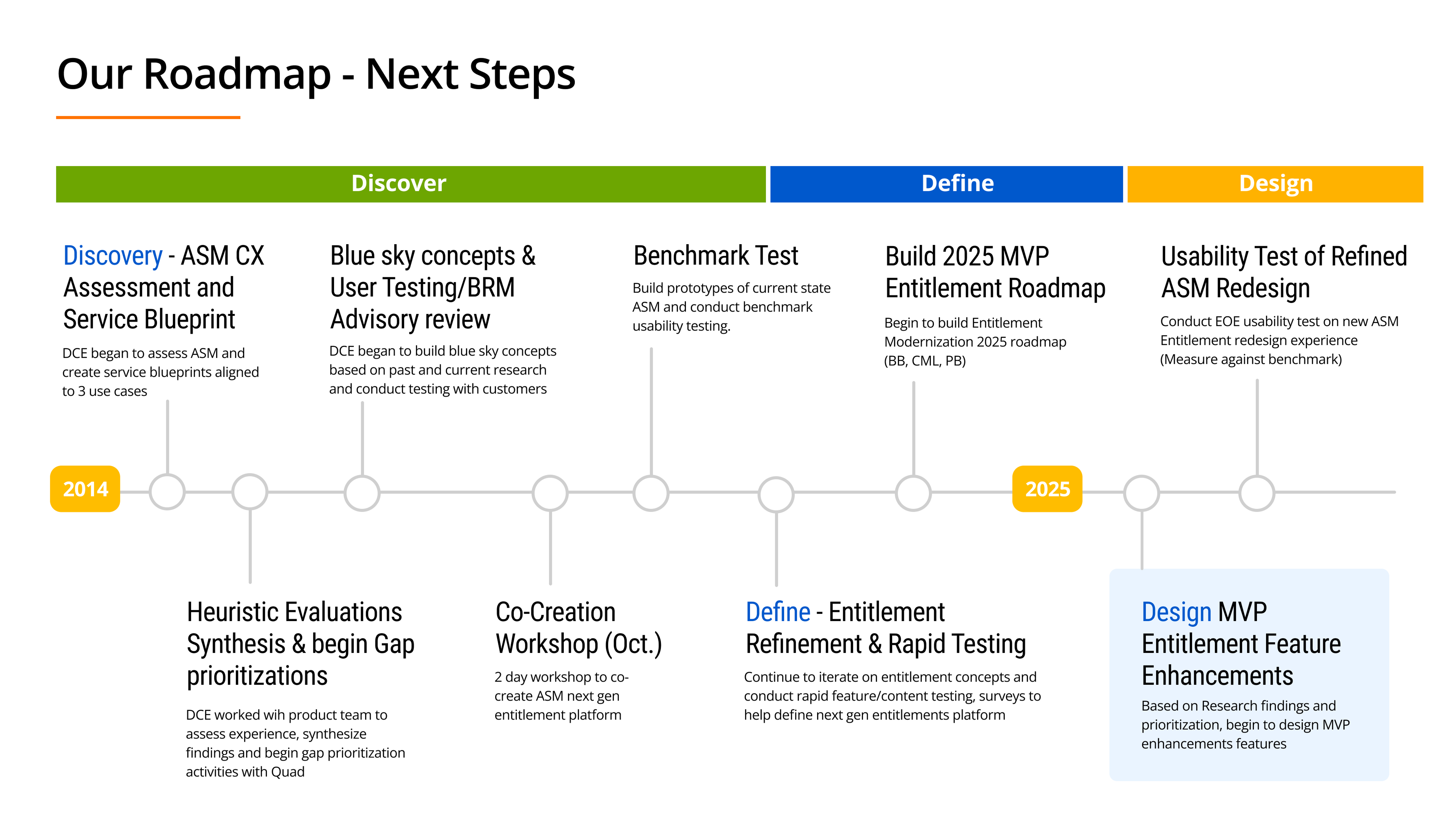 Our Roadmap - Next Steps

Discover

Define

Design

Discovery - ASM CX Assessment and Service Blueprint

DCE began to assess ASM and create service blueprints aligned to 3 use cases

Blue sky concepts & User Testing/BRM Advisory review

DCE began to build blue sky concepts based on past and current research and conduct testing with customers

Benchmark Test

Build prototypes of current state ASM and conduct benchmark usability testing.

Build 2025 MVP Entitlement Roadmap

Begin to build Entitlement Modernization 2025 roadmap (BB, CML, PB)

Usability Test of Refined ASM Redesign

Conduct EOE usability test on new ASM Entitlement redesign experience (Measure against benchmark)

2014

2025

Heuristic Evaluations Synthesis & begin Gap prioritizations

DCE worked wih product team to assess experience, synthesize findings and begin gap prioritization activities with Quad

Co-Creation Workshop (Oct.)

2 day workshop to co-create ASM next gen entitlement platform

Define - Entitlement Refinement & Rapid Testing

Continue to iterate on entitlement concepts and conduct rapid feature/content testing, surveys to help define next gen entitlements platform

Design MVP Entitlement Feature Enhancements

Based on Research findings and prioritization, begin to design MVP enhancements features